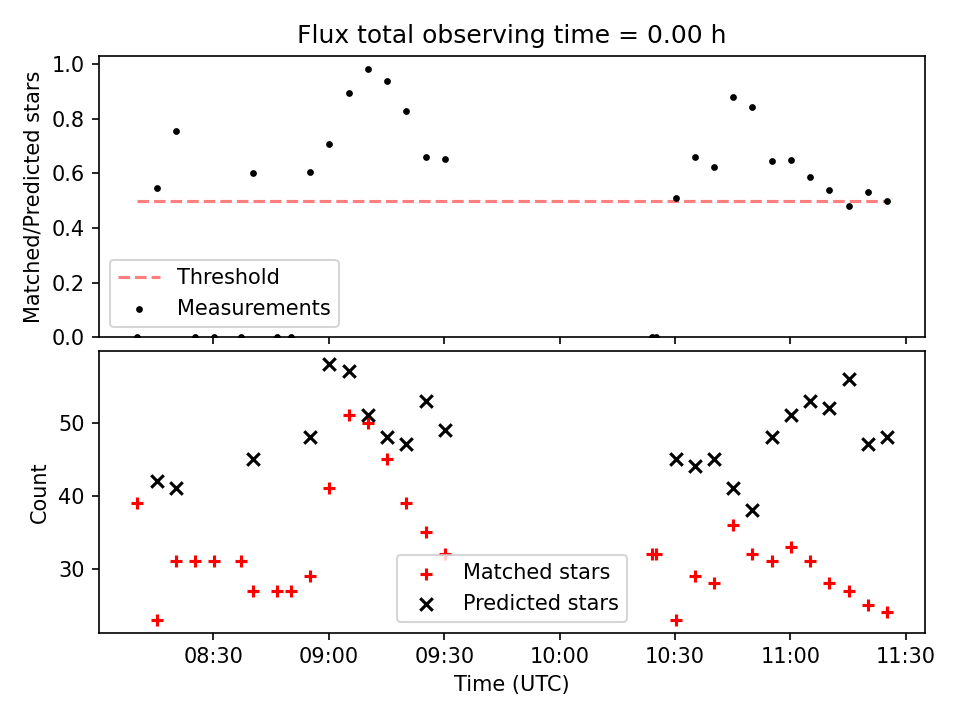 Flux total observing time = 0.00 h

Matched/Predicted stars

1.0
0.8
0.6
0.4
0.2
0.0

Threshold
Measurements

Count

50
40
30

Matched stars
Predicted stars

08:30
09:00
09:30
10:00
10:30
11:00
11:30

Time (UTC)